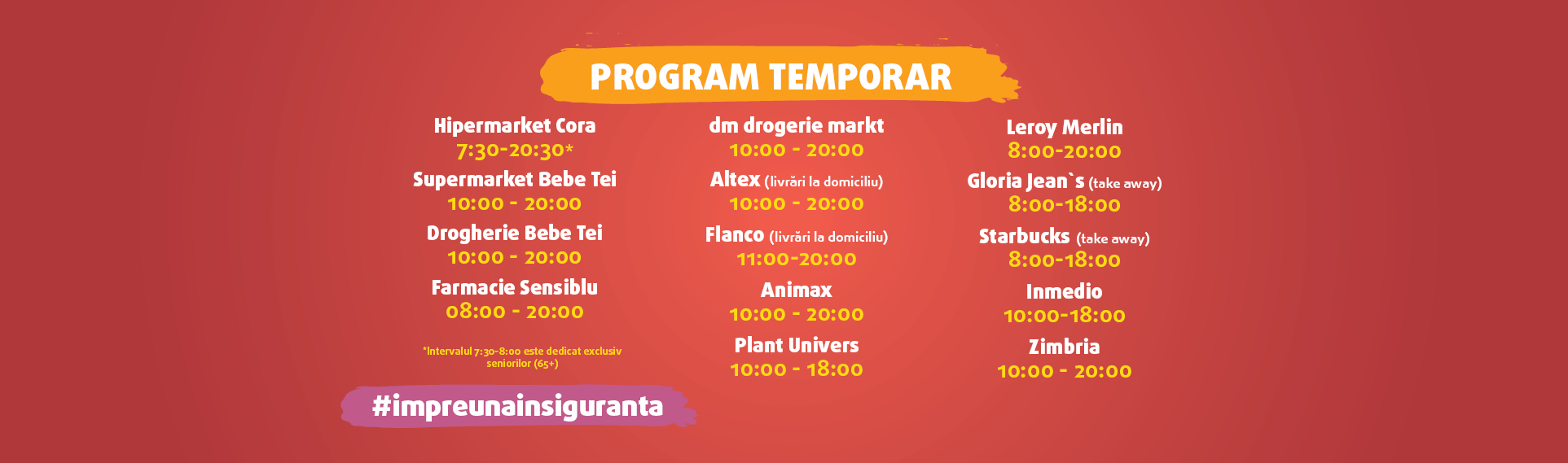 PROGRAM TEMPORAR

Hipermarket Cora
7:30-20:30*
Supermarket Bebe Tei
10:00 - 20:00
Drogherie Bebe Tei
10:00 - 20:00
Farmacie Sensiblu
08:00 - 20:00

*Intervalul 7:30-8:00 este dedicat exclusiv seniorilor (65+)

#impreunainsiguranta

dm drogerie markt
10:00 - 20:00
Altex (livrări la domiciliu)
10:00 - 20:00
Flanco (livrări la domiciliu)
11:00-20:00
Animax
10:00 - 20:00
Plant Univers
10:00 - 18:00

Leroy Merlin
8:00-20:00
Gloria Jean`s (take away)
8:00-18:00
Starbucks (take away)
8:00-18:00
Inmedio
10:00-18:00
Zimbria
10:00 - 20:00